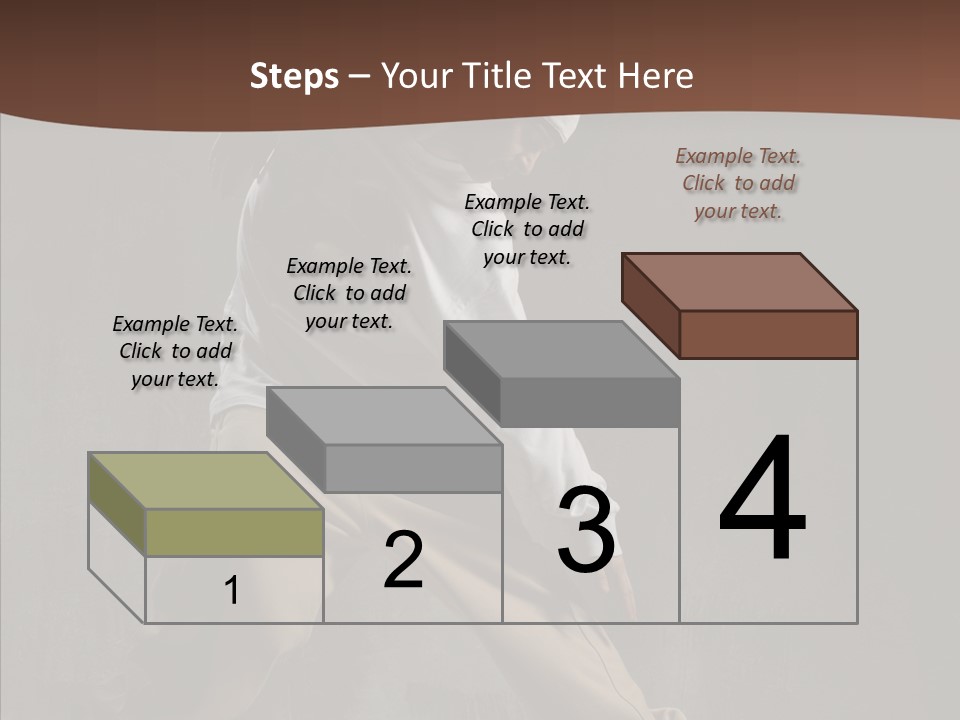 Steps – Your Title Text Here

Example Text. Click to add your text.

Example Text. Click to add your text.

Example Text. Click to add your text.

Example Text. Click to add your text.

1

2

3

4